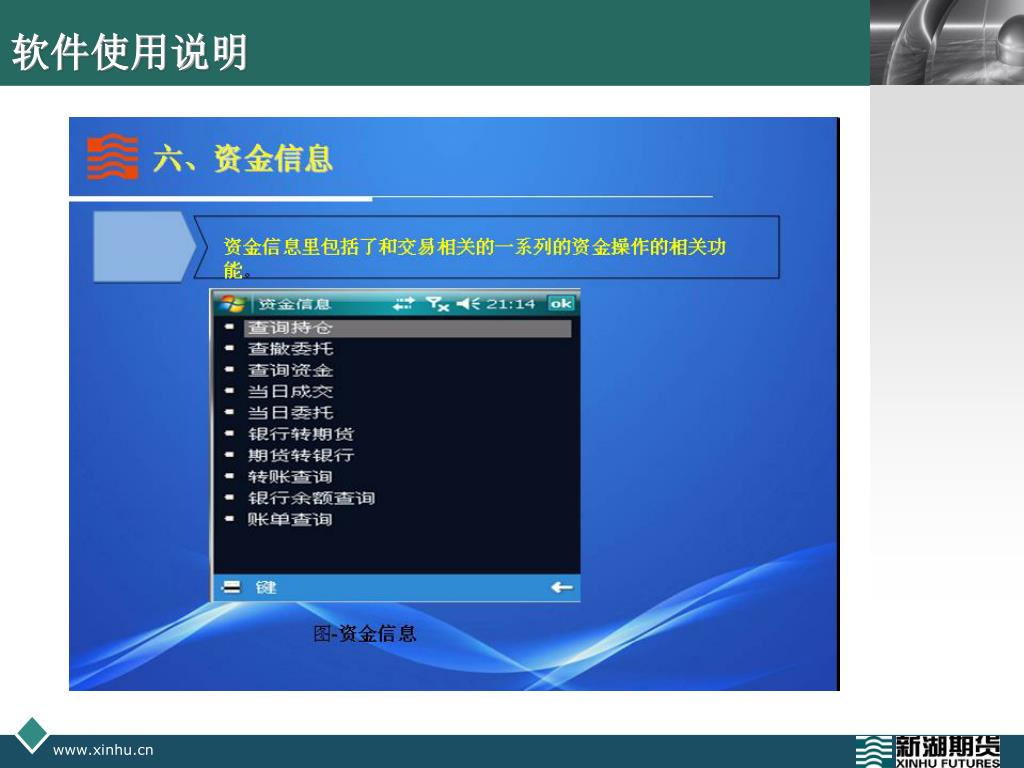 软件使用说明

六、资金信息

资金信息里包括了和交易相关的一系列的资金操作的相关功能。

资金信息 21:14 ok

- 查询持仓
- 查撤委托
- 查询资金
- 当日成交
- 当日委托
- 银行转期货
- 期货转银行
- 转账查询
- 银行余额查询
- 账单查询

键

图-资金信息

www.xinhu.cn

新湖期货
XINHU FUTURES